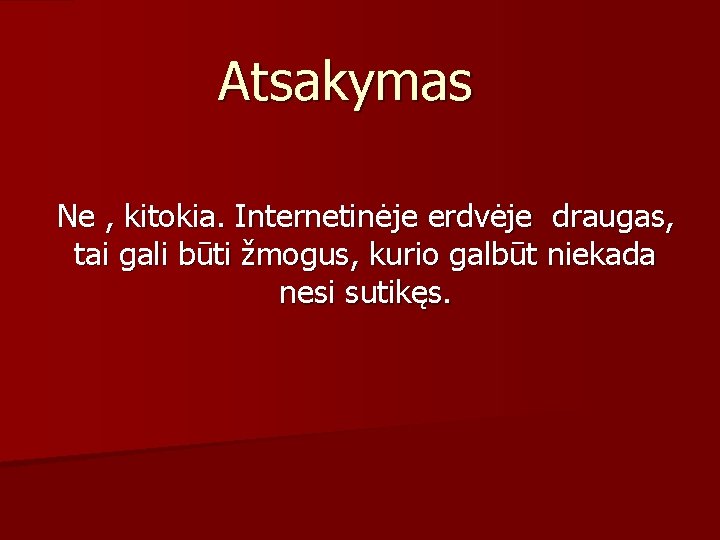 Atsakymas

Ne , kitokia. Internetinėje erdvėje draugas, tai gali būti žmogus, kurio galbūt niekada nesi sutikęs.